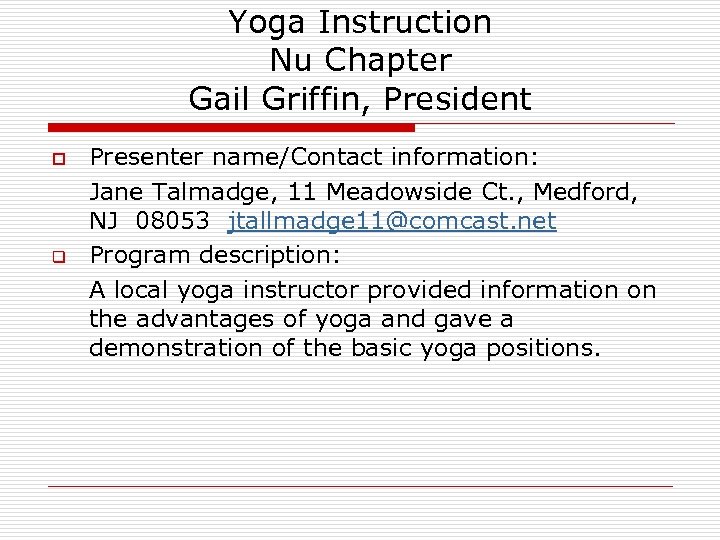 Yoga Instruction
Nu Chapter
Gail Griffin, President

Presenter name/Contact information:

Jane Talmadge, 11 Meadowside Ct., Medford, NJ 08053 jtallmadge11@comcast.net

Program description:

A local yoga instructor provided information on the advantages of yoga and gave a demonstration of the basic yoga positions.